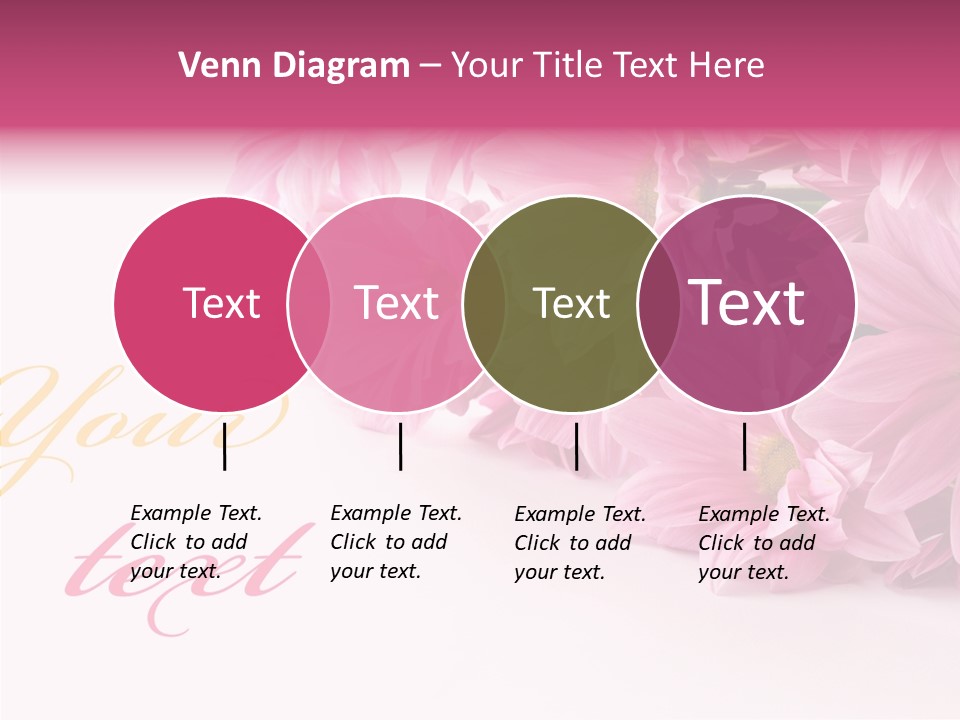 Venn Diagram – Your Title Text Here

Text

Text

Text

Text

Your

text

Example Text. Click to add your text.

Example Text. Click to add your text.

Example Text. Click to add your text.

Example Text. Click to add your text.